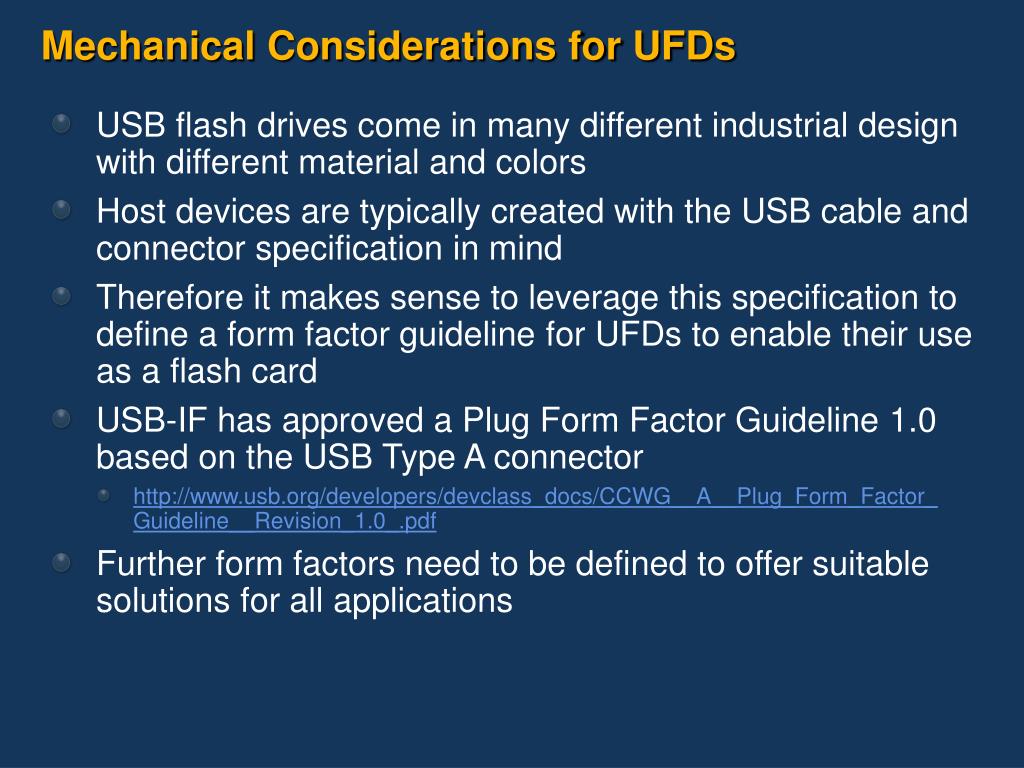 Mechanical Considerations for UFDs

USB flash drives come in many different industrial design with different material and colors

Host devices are typically created with the USB cable and connector specification in mind

Therefore it makes sense to leverage this specification to define a form factor guideline for UFDs to enable their use as a flash card

USB-IF has approved a Plug Form Factor Guideline 1.0 based on the USB Type A connector

http://www.usb.org/developers/devclass_docs/CCWG__A__Plug_Form_Factor_Guideline__Revision_1.0_.pdf

Further form factors need to be defined to offer suitable solutions for all applications